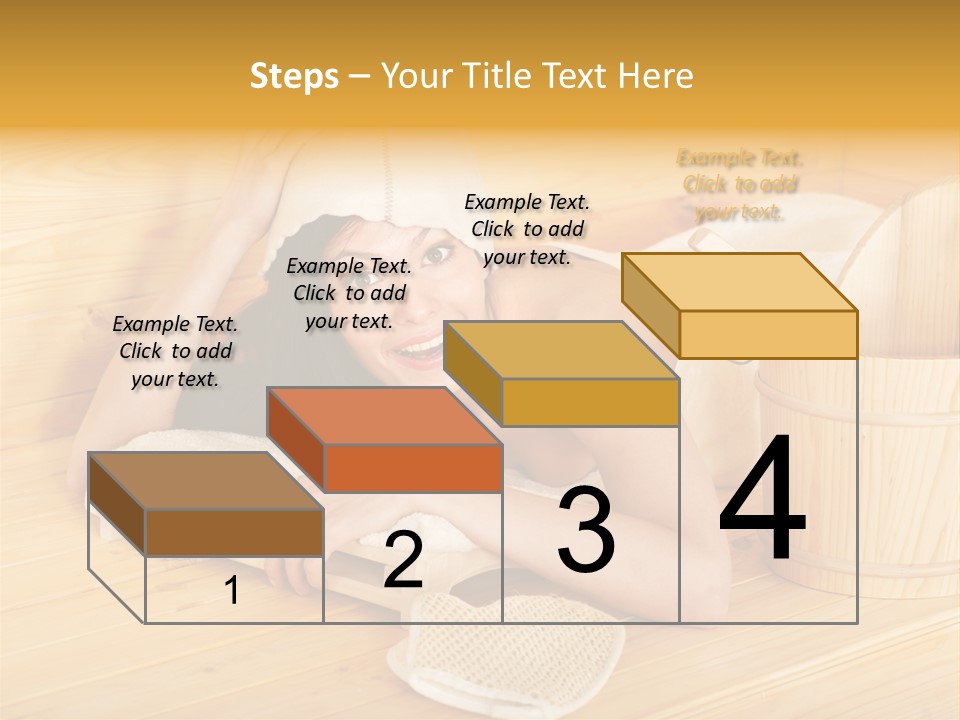 Steps – Your Title Text Here

Example Text. Click to add your text.

Example Text. Click to add your text.

Example Text. Click to add your text.

Example Text. Click to add your text.

1

2

3

4